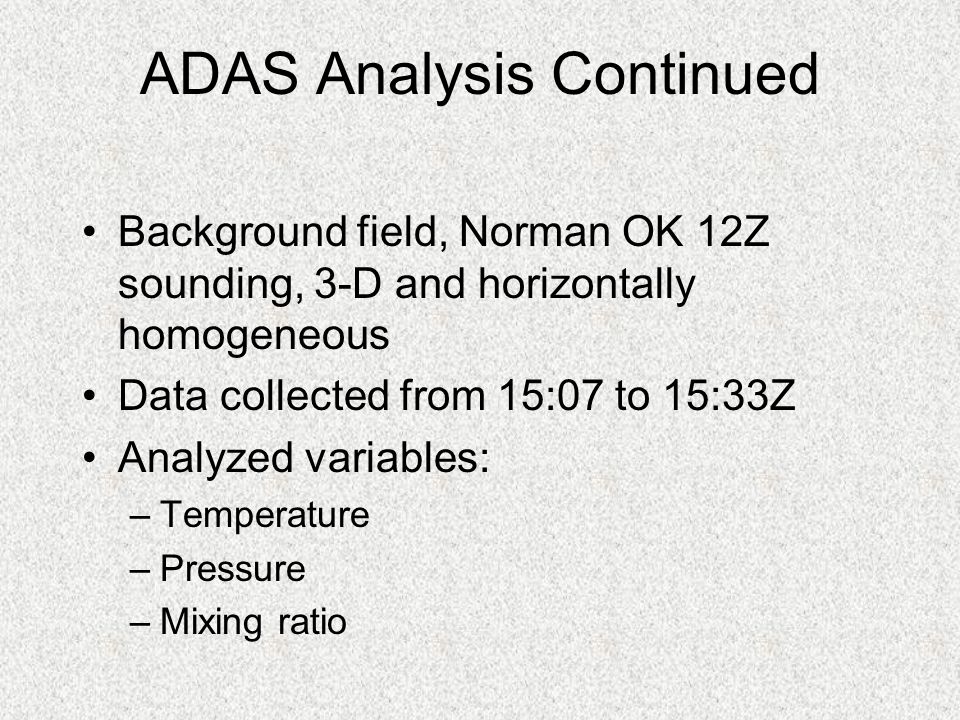 ADAS Analysis Continued

• Background field, Norman OK 12Z sounding, 3-D and horizontally homogeneous
• Data collected from 15:07 to 15:33Z
• Analyzed variables:
– Temperature
– Pressure
– Mixing ratio